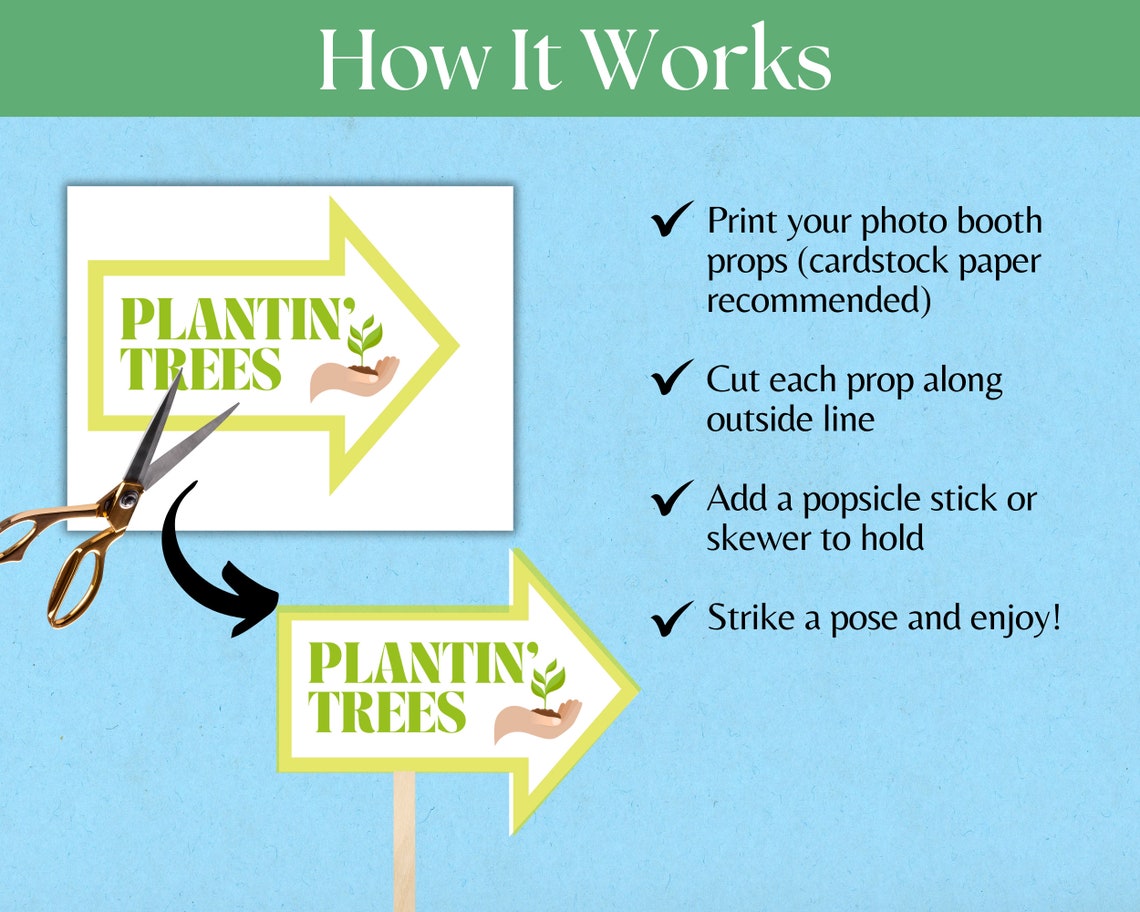 How It Works

PLANTIN'
TREES

PLANTIN'
TREES

✔ Print your photo booth props (cardstock paper recommended)

✔ Cut each prop along outside line

✔ Add a popsicle stick or skewer to hold

✔ Strike a pose and enjoy!